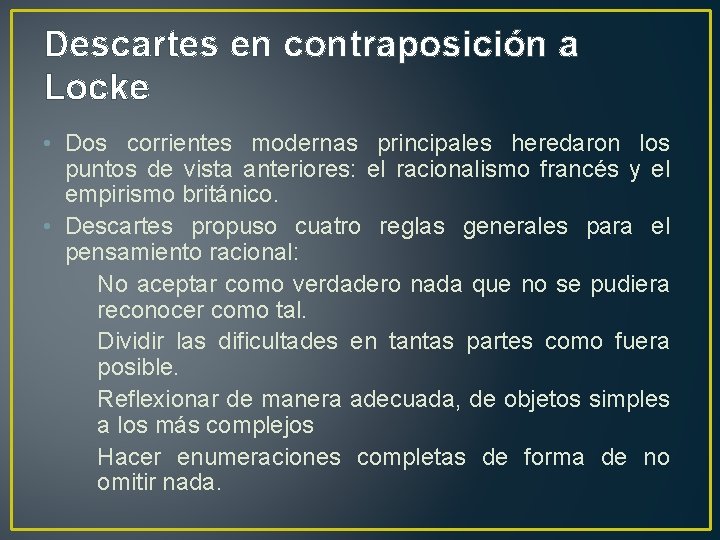 Descartes en contraposición a Locke

• Dos corrientes modernas principales heredaron los puntos de vista anteriores: el racionalismo francés y el empirismo británico.

• Descartes propuso cuatro reglas generales para el pensamiento racional:

No aceptar como verdadero nada que no se pudiera reconocer como tal.

Dividir las dificultades en tantas partes como fuera posible.

Reflexionar de manera adecuada, de objetos simples a los más complejos

Hacer enumeraciones completas de forma de no omitir nada.